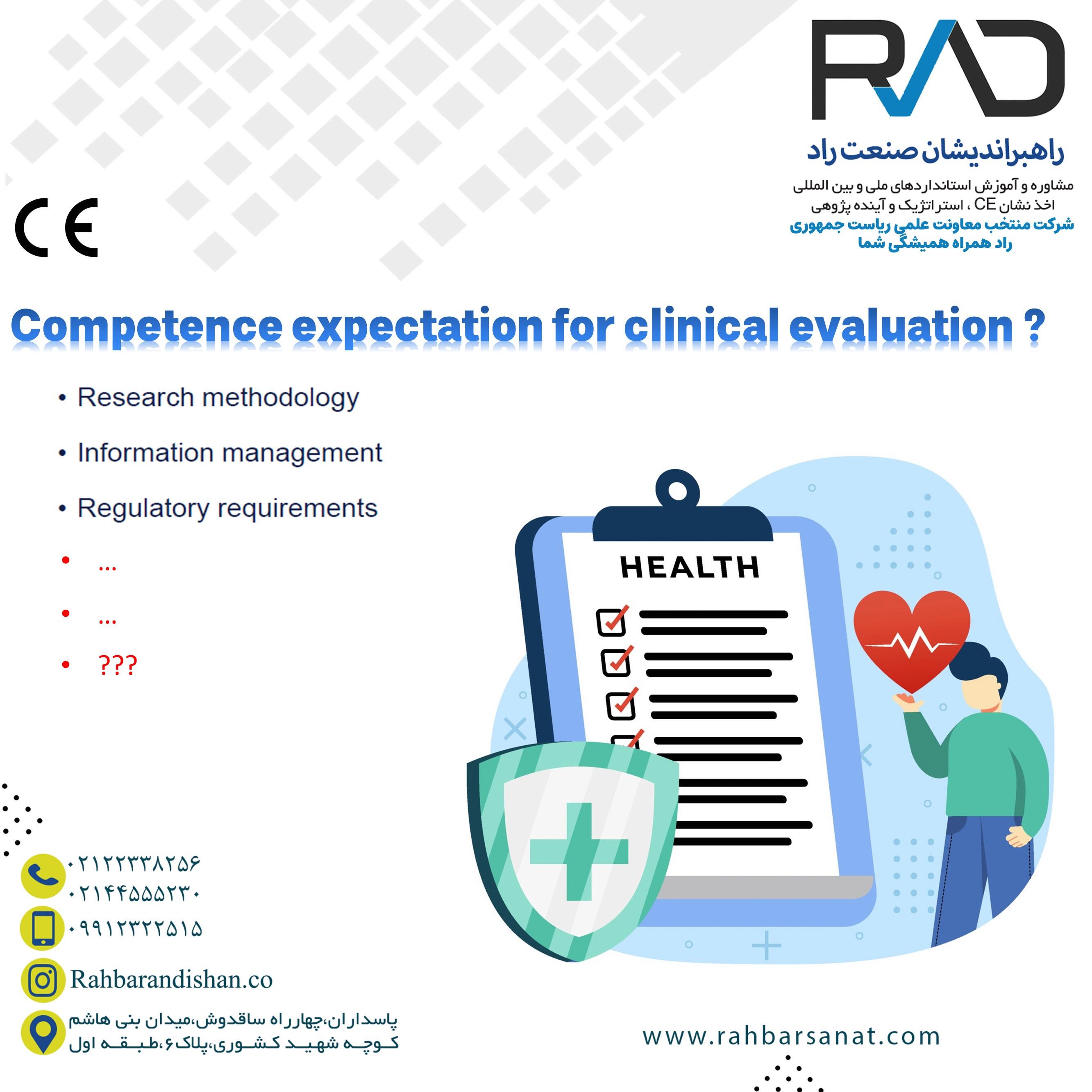 RAD

راهبراندیشان صنعت راد

مشاوره و آموزش استانداردهای ملی و بین المللی
اخذ نشان CE ، استراتژیک و آینده پژوهی
شرکت منتخب معاونت علمی ریاست جمهوری
راد همراه همیشگی شما

CE

Competence expectation for clinical evaluation ?

• Research methodology
• Information management
• Regulatory requirements
• ...
• ...
• ???

HEALTH

۰۲۱۲۲۳۳۸۲۵۶
۰۲۱۴۴۵۵۵۲۳۰
۰۹۹۱۲۳۲۲۵۱۵

Rahbarandishan.co

پاسداران،چهارراه ساقدوش،میدان بنی هاشم
کوچه شهید کشوری،پلاک۶،طبقه اول

www.rahbarsanat.com